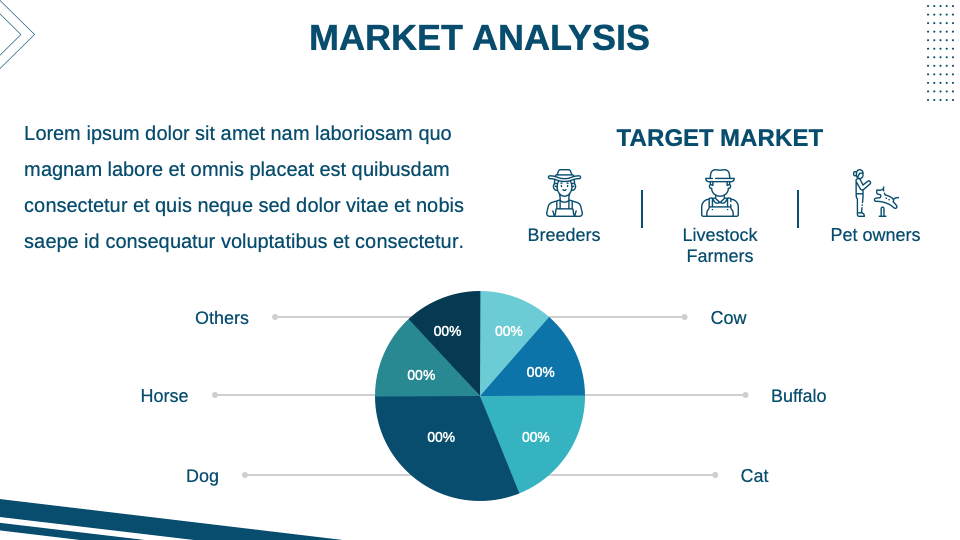 MARKET ANALYSIS

Lorem ipsum dolor sit amet nam laboriosam quo magnam labore et omnis placeat est quibusdam consectetur et quis neque sed dolor vitae et nobis saepe id consequatur voluptatibus et consectetur.

TARGET MARKET

Breeders

Livestock Farmers

Pet owners

Others

Horse

Dog

Cow

Buffalo

Cat

00%

00%

00%

00%

00%

00%